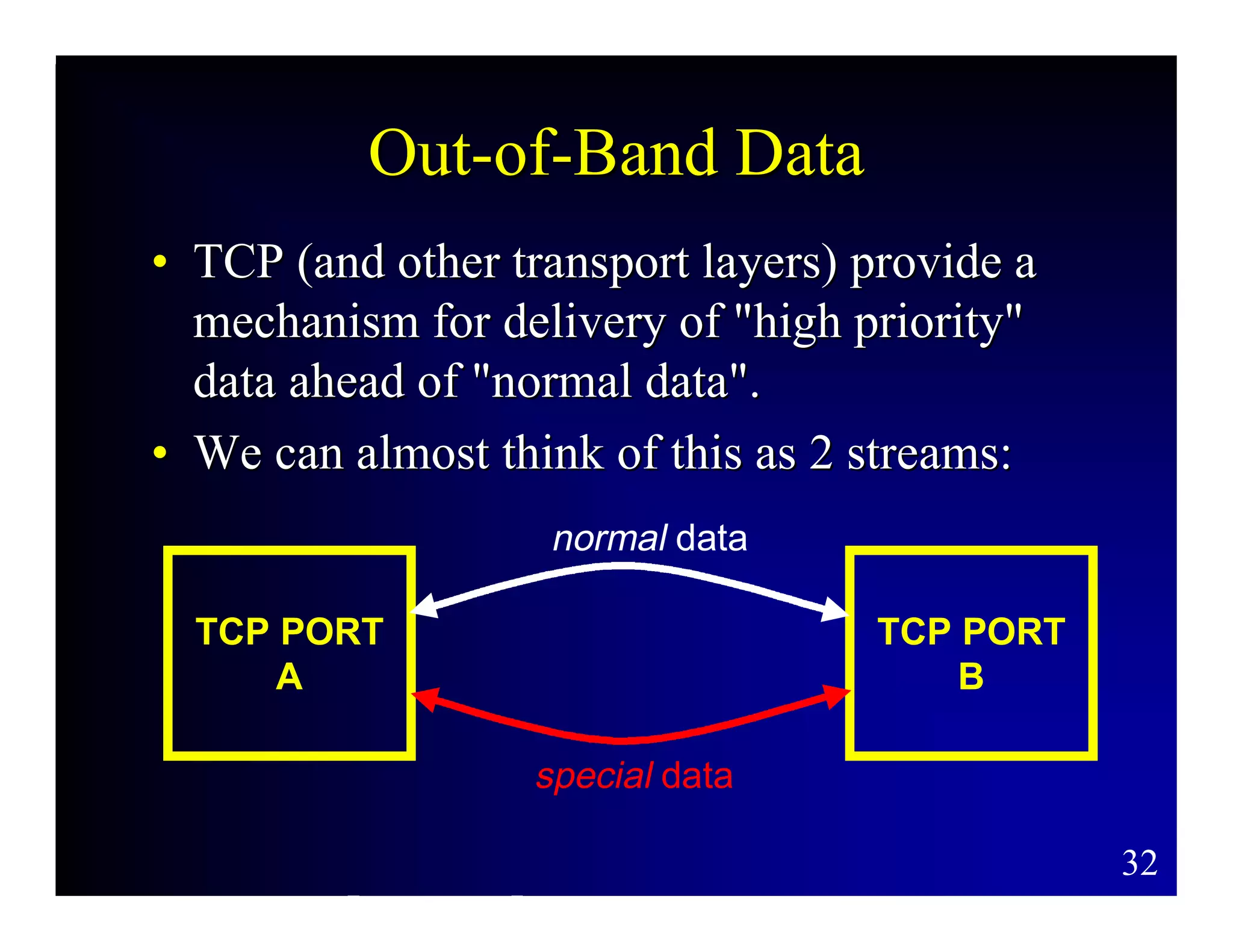 Out-of-Band Data

• TCP (and other transport layers) provide a mechanism for delivery of "high priority" data ahead of "normal data".

• We can almost think of this as 2 streams:

normal data

TCP PORT A

TCP PORT B

special data

32